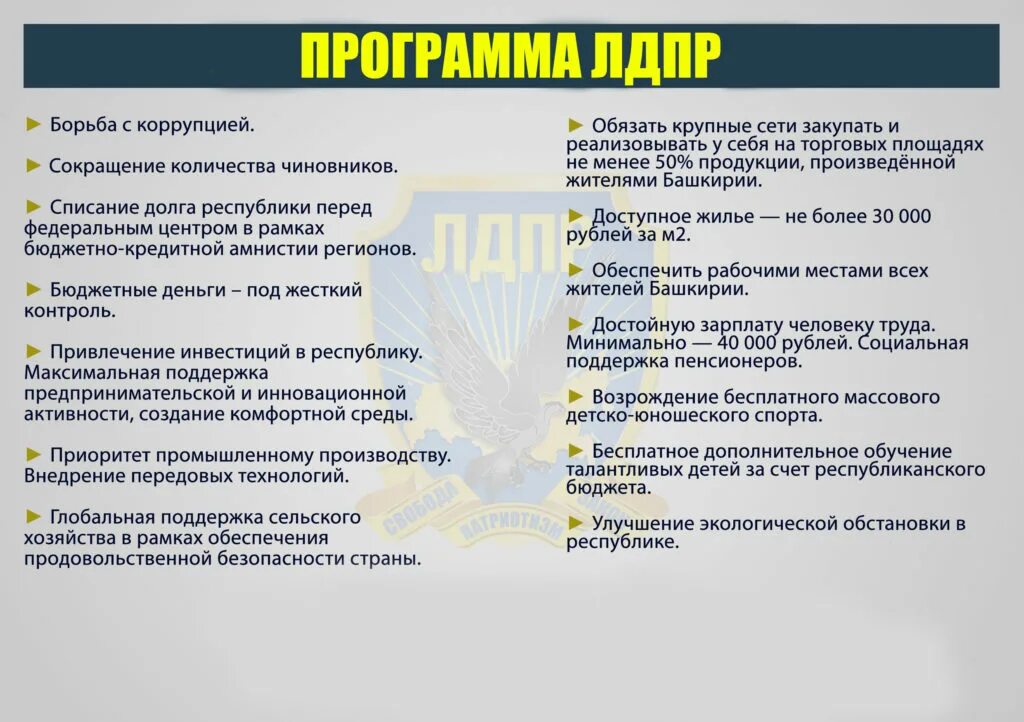 ПРОГРАММА ЛДПР

► Борьба с коррупцией.

► Сокращение количества чиновников.

► Списание долга республики перед федеральным центром в рамках бюджетно-кредитной амнистии регионов.

► Бюджетные деньги – под жесткий контроль.

► Привлечение инвестиций в республику. Максимальная поддержка предпринимательской и инновационной активности, создание комфортной среды.

► Приоритет промышленному производству. Внедрение передовых технологий.

► Глобальная поддержка сельского хозяйства в рамках обеспечения продовольственной безопасности страны.

► Обязать крупные сети закупать и реализовывать у себя на торговых площадях не менее 50% продукции, произведённой жителями Башкирии.

► Доступное жилье — не более 30 000 рублей за м2.

► Обеспечить рабочими местами всех жителей Башкирии.

► Достойную зарплату человеку труда. Минимально — 40 000 рублей. Социальная поддержка пенсионеров.

► Возрождение бесплатного массового детско-юношеского спорта.

► Бесплатное дополнительное обучение талантливых детей за счет республиканского бюджета.

► Улучшение экологической обстановки в республике.

ЛДПР
СВОБОДА
ПАТРИОТИЗМ